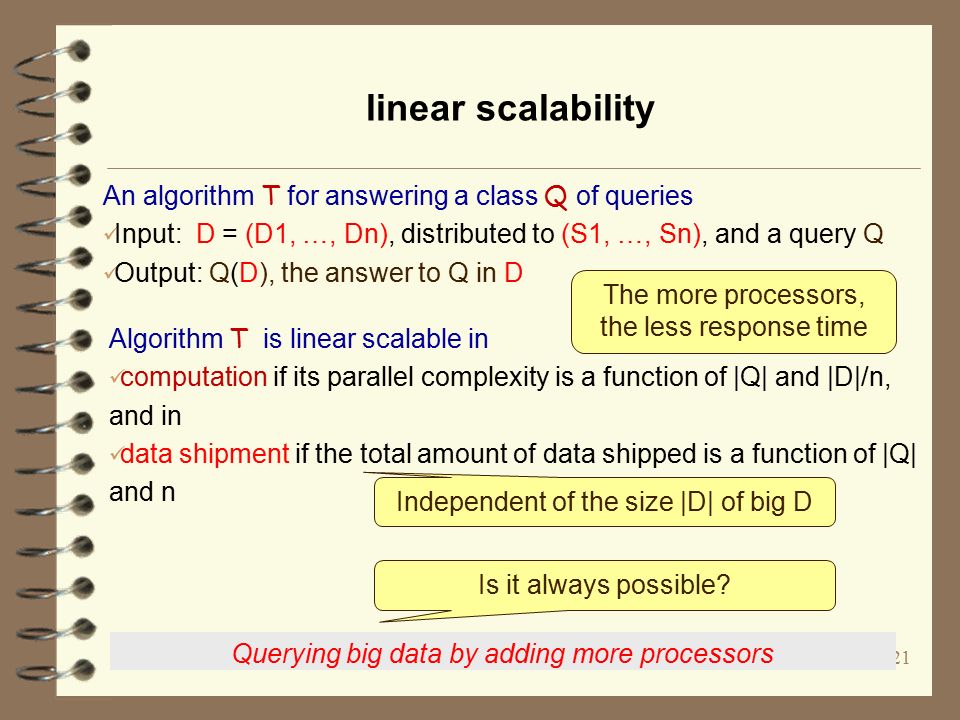 linear scalability

An algorithm T for answering a class Q of queries
✓Input: D = (D1, …, Dn), distributed to (S1, …, Sn), and a query Q
✓Output: Q(D), the answer to Q in D

The more processors, the less response time

Algorithm T is linear scalable in
✓computation if its parallel complexity is a function of |Q| and |D|/n, and in
✓data shipment if the total amount of data shipped is a function of |Q| and n

Independent of the size |D| of big D

Is it always possible?

Querying big data by adding more processors

21